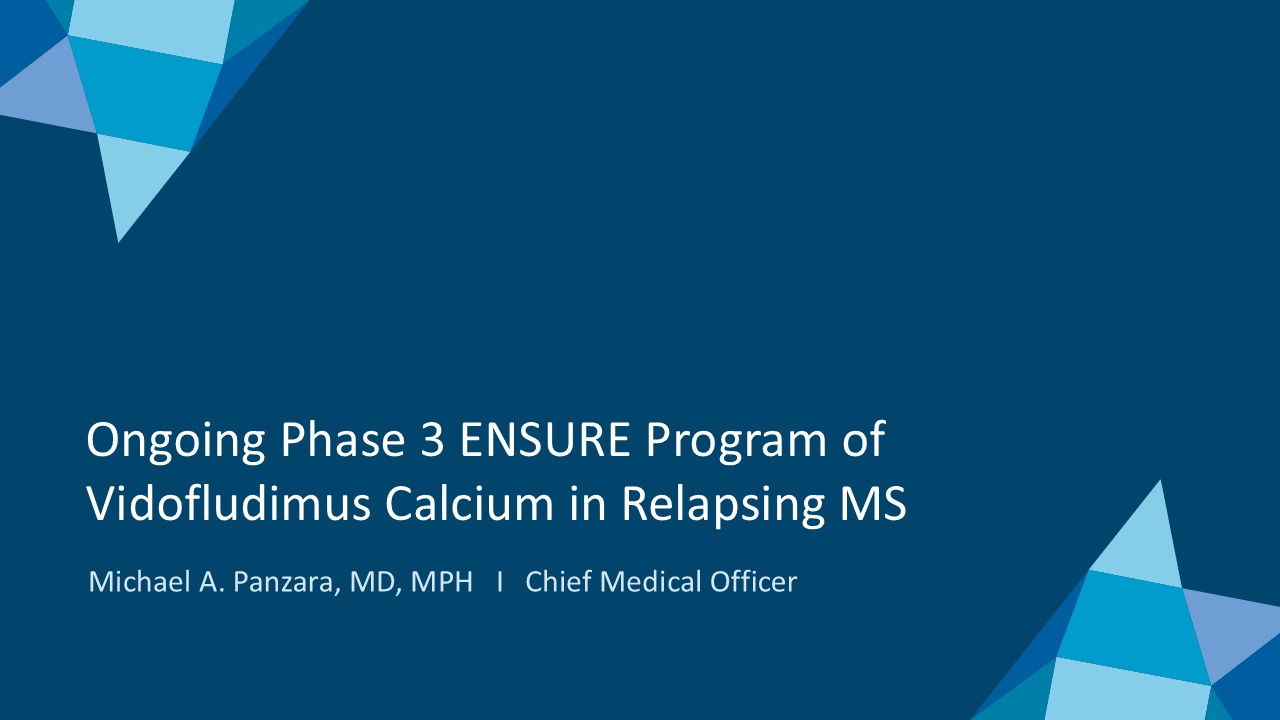 Ongoing Phase 3 ENSURE Program of Vidofludimus Calcium in Relapsing MS

Michael A. Panzara, MD, MPH I Chief Medical Officer